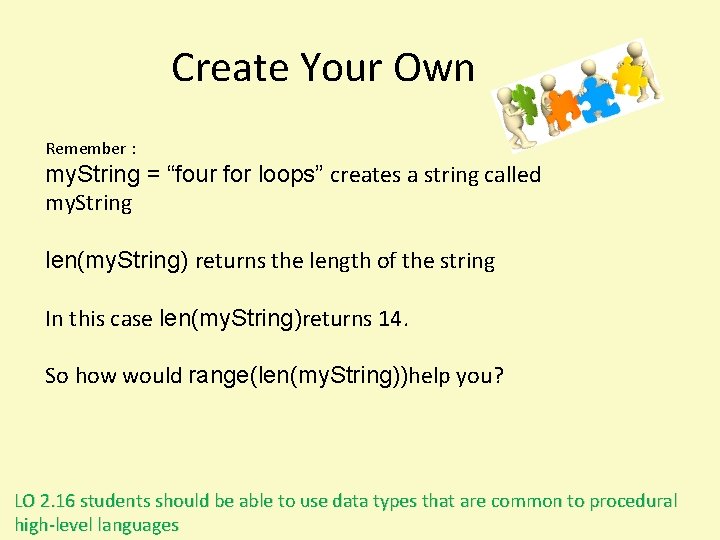 Create Your Own

Remember :
myString = “four for loops” creates a string called myString

len(myString) returns the length of the string

In this case len(myString)returns 14.

So how would range(len(myString))help you?

LO 2.16 students should be able to use data types that are common to procedural high-level languages